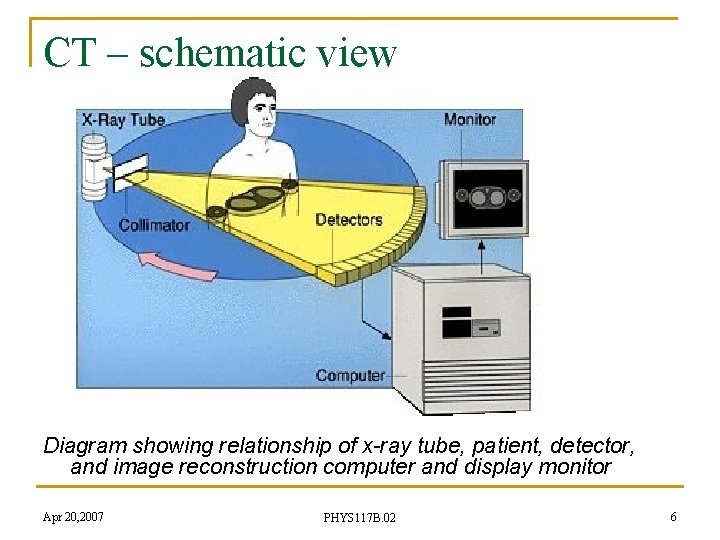 CT – schematic view

X-Ray Tube

Monitor

Collimator

Detectors

Computer

Diagram showing relationship of x-ray tube, patient, detector, and image reconstruction computer and display monitor

Apr 20,2007

PHYS117B.02

6